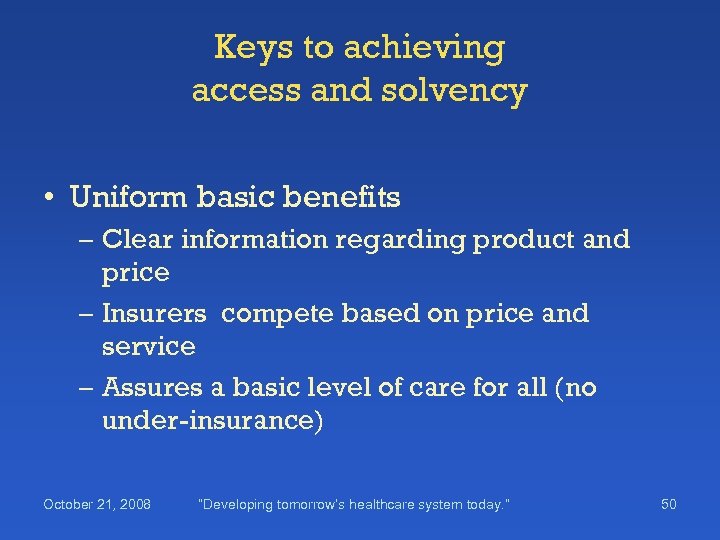 Keys to achieving access and solvency

• Uniform basic benefits
– Clear information regarding product and price
– Insurers  compete based on price and service
– Assures a basic level of care for all (no under-insurance)

October 21, 2008 "Developing tomorrow's healthcare system today." 50